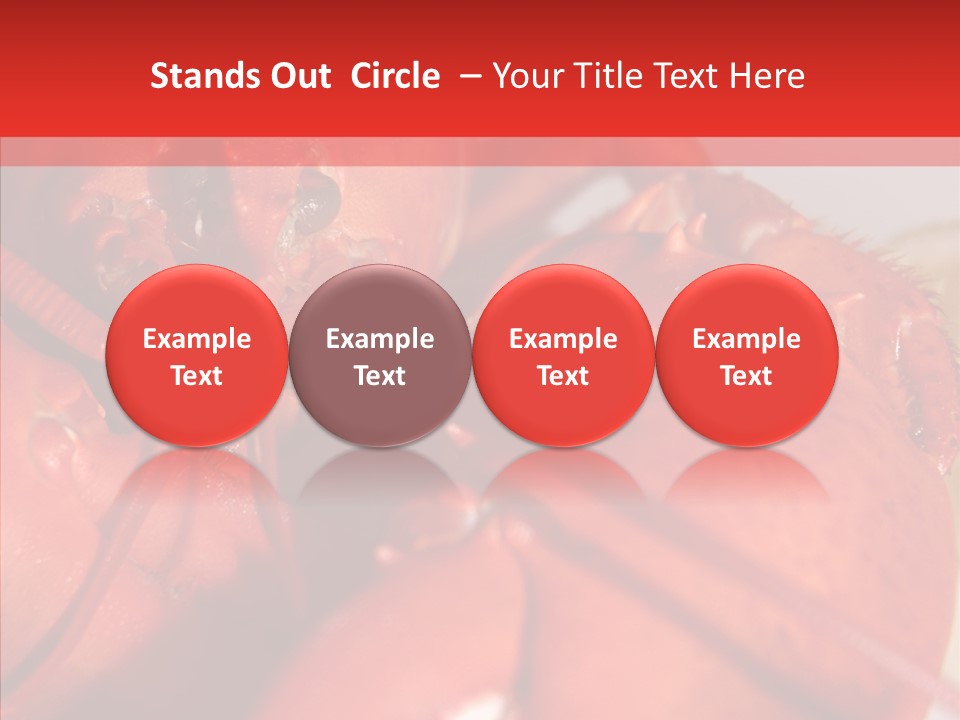 Stands Out Circle – Your Title Text Here

Example Text

Example Text

Example Text

Example Text